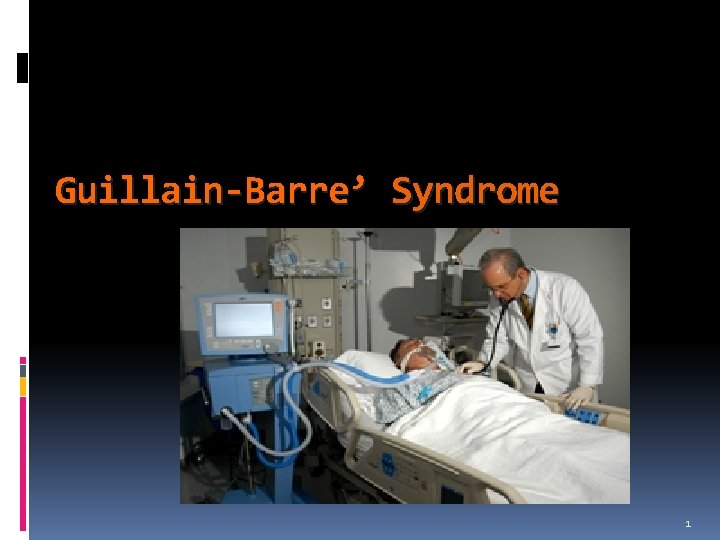 Guillain-Barre’ Syndrome

1